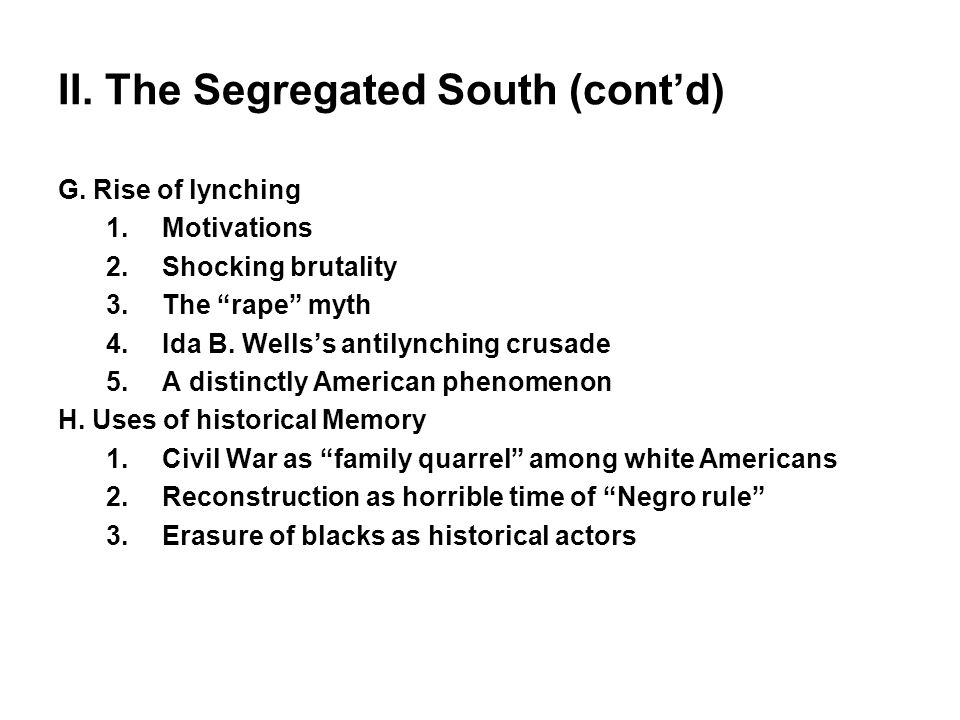 II. The Segregated South (cont’d)

G. Rise of lynching
1. Motivations
2. Shocking brutality
3. The “rape” myth
4. Ida B. Wells’s antilynching crusade
5. A distinctly American phenomenon
H. Uses of historical Memory
1. Civil War as “family quarrel” among white Americans
2. Reconstruction as horrible time of “Negro rule”
3. Erasure of blacks as historical actors